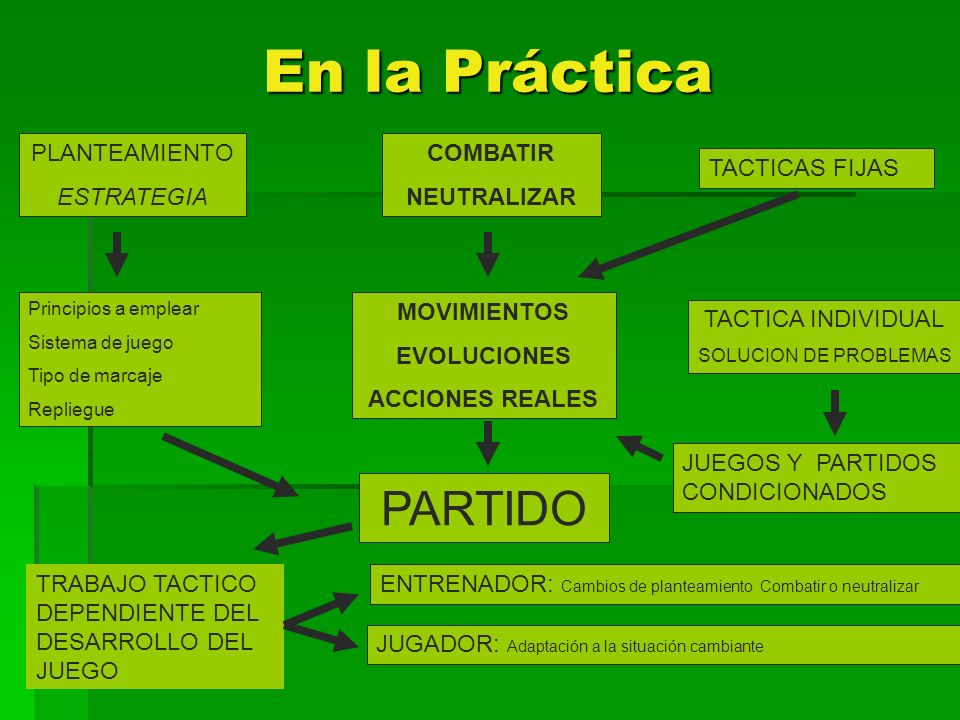 En la Práctica

PLANTEAMIENTO
ESTRATEGIA

COMBATIR
NEUTRALIZAR

TACTICAS FIJAS

Principios a emplear
Sistema de juego
Tipo de marcaje
Repliegue

MOVIMIENTOS
EVOLUCIONES
ACCIONES REALES

TACTICA INDIVIDUAL
SOLUCION DE PROBLEMAS

JUEGOS Y PARTIDOS CONDICIONADOS

PARTIDO

TRABAJO TACTICO DEPENDIENTE DEL DESARROLLO DEL JUEGO

ENTRENADOR: Cambios de planteamiento Combatir o neutralizar

JUGADOR: Adaptación a la situación cambiante